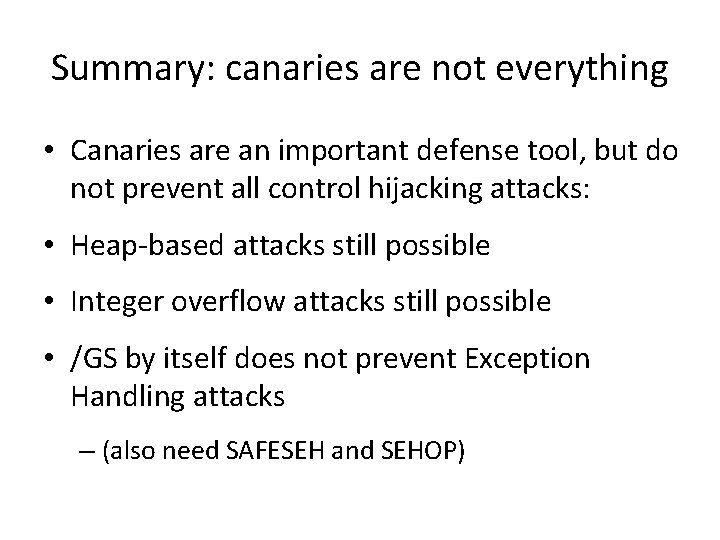 Summary: canaries are not everything

• Canaries are an important defense tool, but do not prevent all control hijacking attacks:

• Heap-based attacks still possible

• Integer overflow attacks still possible

• /GS by itself does not prevent Exception Handling attacks

– (also need SAFESEH and SEHOP)